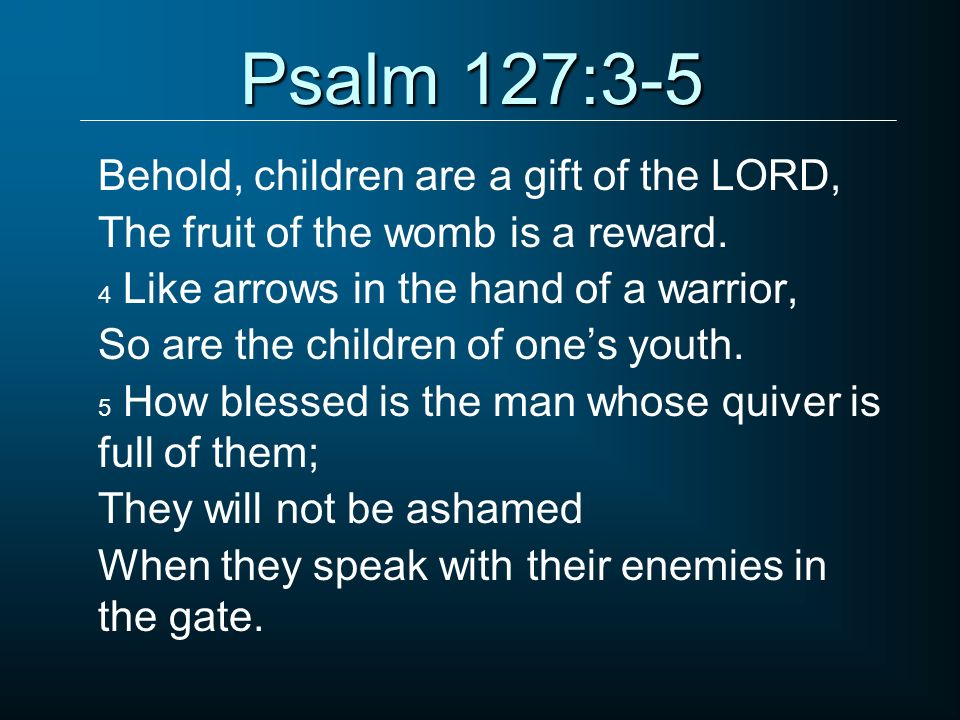 Psalm 127:3-5

Behold, children are a gift of the LORD,

The fruit of the womb is a reward.

4 Like arrows in the hand of a warrior,

So are the children of one’s youth.

5 How blessed is the man whose quiver is full of them;

They will not be ashamed

When they speak with their enemies in the gate.